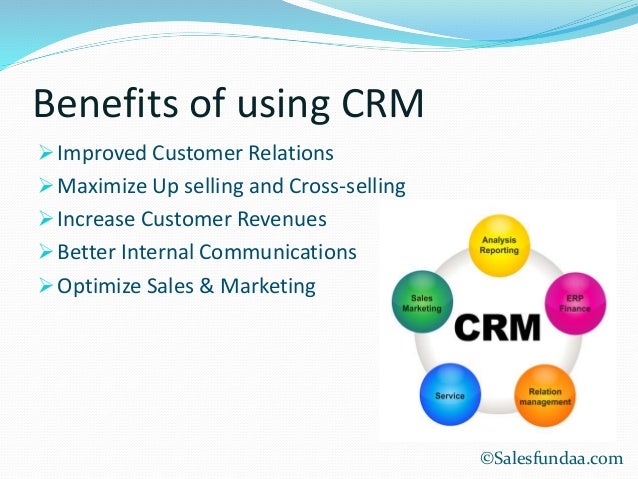 Benefits of using CRM

➢ Improved Customer Relations
➢ Maximize Up selling and Cross-selling
➢ Increase Customer Revenues
➢ Better Internal Communications
➢ Optimize Sales & Marketing

Analysis Reporting

ERP Finance

Relation management

Service

Sales Marketing

CRM

©Salesfundaa.com